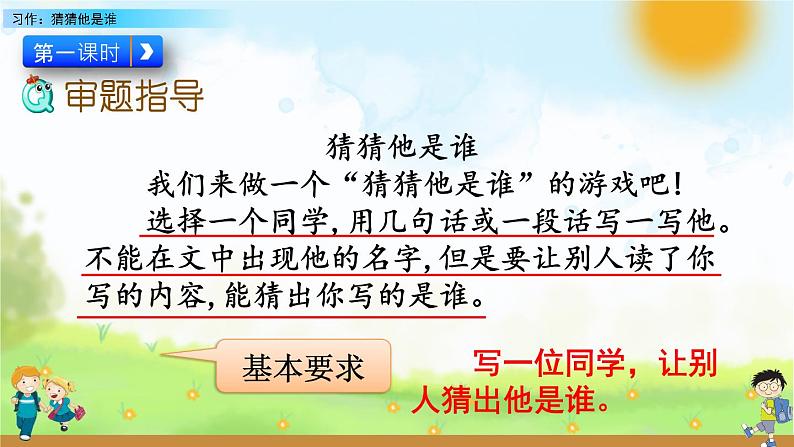 习作：猜猜他是谁

第一课时

审题指导

猜猜他是谁

我们来做一个“猜猜他是谁”的游戏吧！

选择一个同学，用几句话或一段话写一写他。不能在文中出现他的名字，但是要让别人读了你写的内容，能猜出你写的是谁。

基本要求

写一位同学，让别人猜出他是谁。